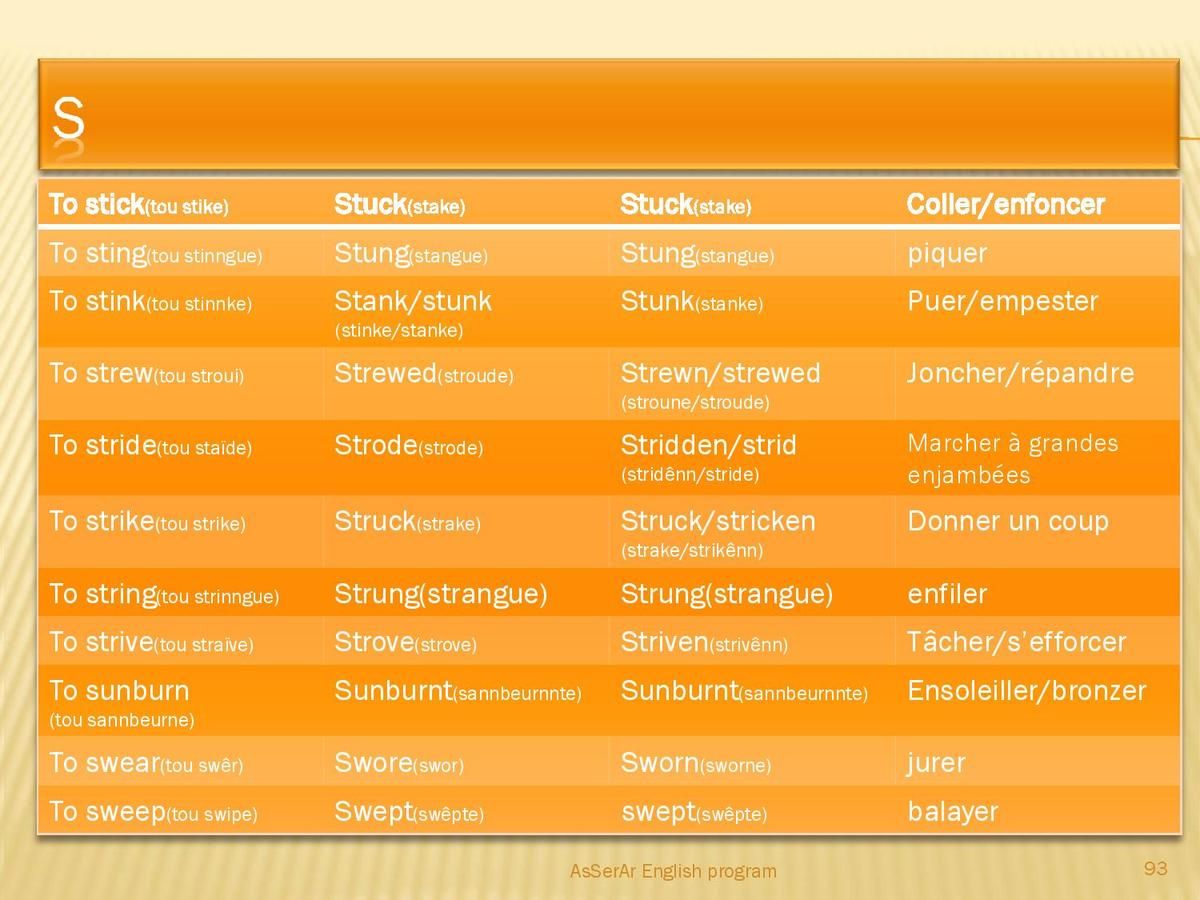 S

| To stick(tou stike) | Stuck(stake) | Stuck(stake) | Coller/enfoncer |
|---|---|---|---|
| To sting(tou stinngue) | Stung(stangue) | Stung(stangue) | piquer |
| To stink(tou stinnke) | Stank/stunk (stinke/stanke) | Stunk(stanke) | Puer/empester |
| To strew(tou stroui) | Strewed(stroude) | Strewn/strewed (stroune/stroude) | Joncher/répandre |
| To stride(tou staïde) | Strode(strode) | Stridden/strid (stridênn/stride) | Marcher à grandes enjambées |
| To strike(tou strike) | Struck(strake) | Struck/stricken (strake/strikênn) | Donner un coup |
| To string(tou strinngue) | Strung(strangue) | Strung(strangue) | enfiler |
| To strive(tou straïve) | Strove(strove) | Striven(strivênn) | Tâcher/s'efforcer |
| To sunburn (tou sannbeurne) | Sunburnt(sannbeurnnte) | Sunburnt(sannbeurnnte) | Ensoleiller/bronzer |
| To swear(tou swêr) | Swore(swor) | Sworn(sworne) | jurer |
| To sweep(tou swipe) | Swept(swêpte) | swept(swêpte) | balayer |

AsSerAr English program

93